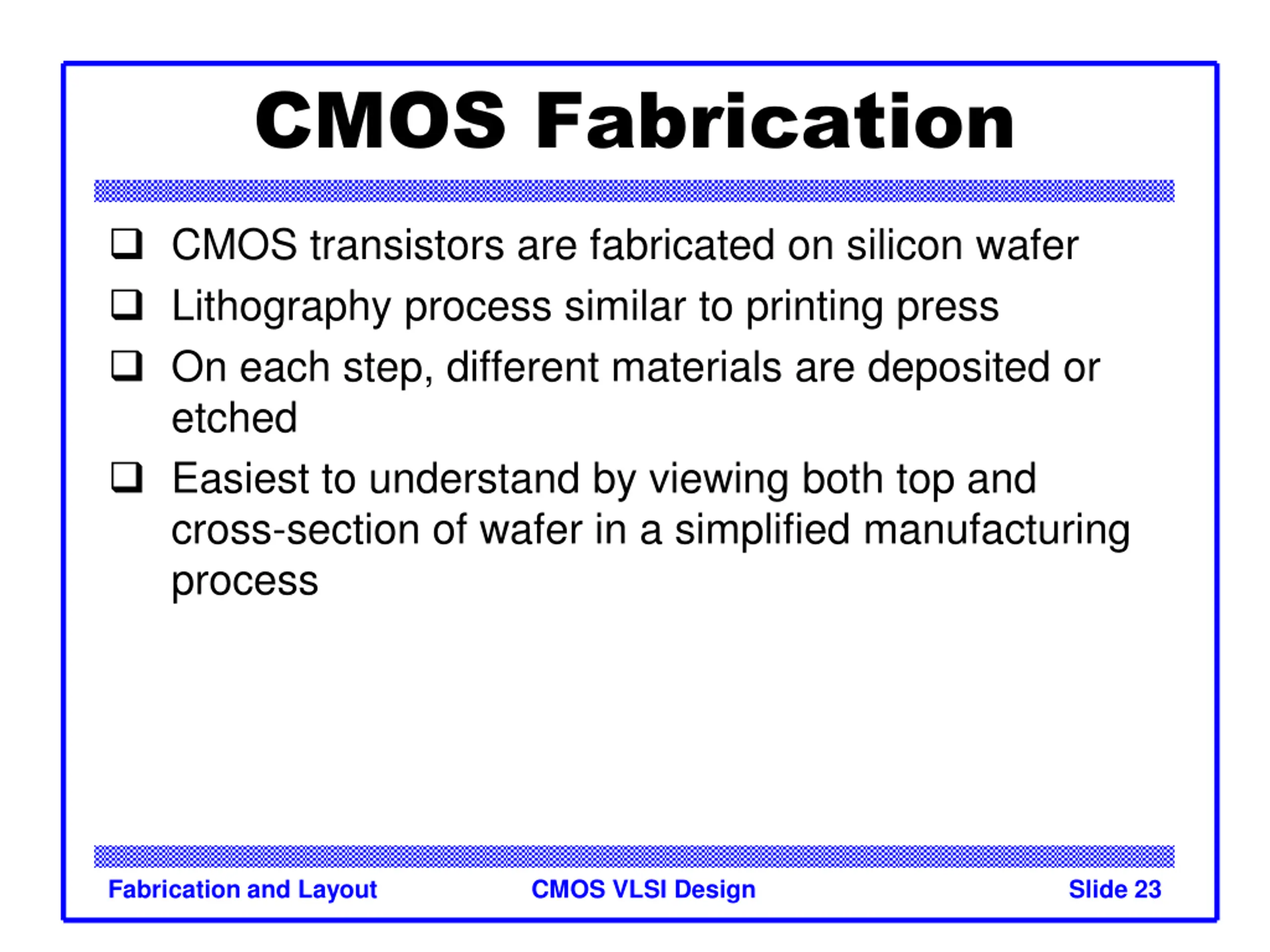 CMOS Fabrication

❑ CMOS transistors are fabricated on silicon wafer

❑ Lithography process similar to printing press

❑ On each step, different materials are deposited or etched

❑ Easiest to understand by viewing both top and cross-section of wafer in a simplified manufacturing process

Fabrication and Layout CMOS VLSI Design Slide 23